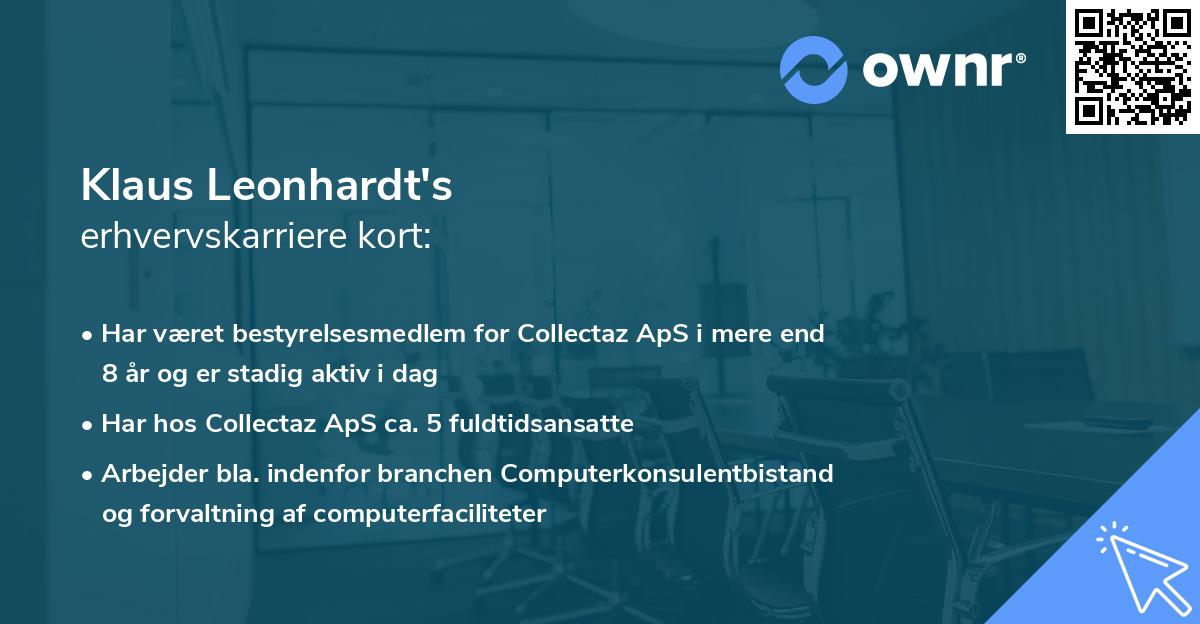 ownr®

Klaus Leonhardt's
erhvervskarriere kort:

• Har været bestyrelsesmedlem for Collectaz ApS i mere end 8 år og er stadig aktiv i dag

• Har hos Collectaz ApS ca. 5 fuldtidsansatte

• Arbejder bla. indenfor branchen Computerkonsulentbistand og forvaltning af computerfaciliteter